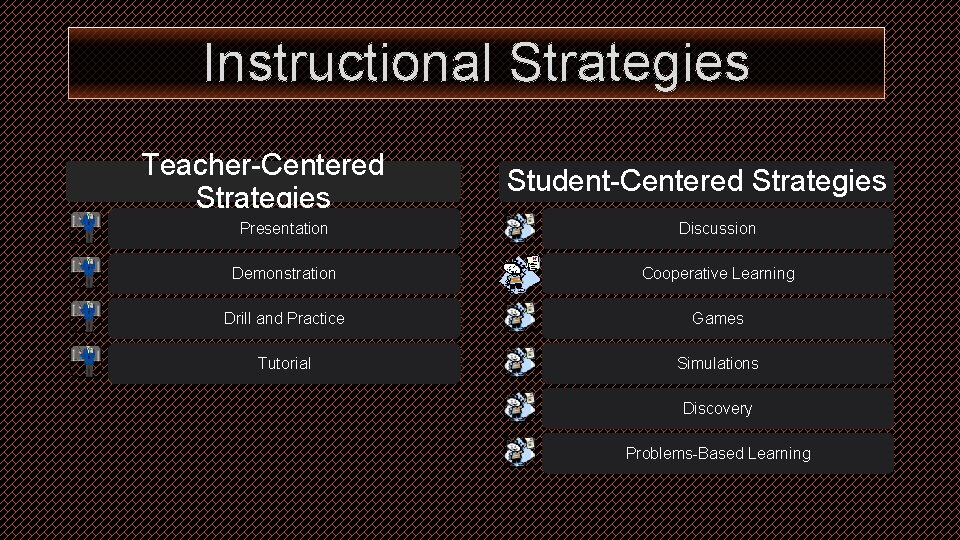 Instructional Strategies

Teacher-Centered Strategies

Presentation

Demonstration

Drill and Practice

Tutorial

Student-Centered Strategies

Discussion

Cooperative Learning

Games

Simulations

Discovery

Problems-Based Learning